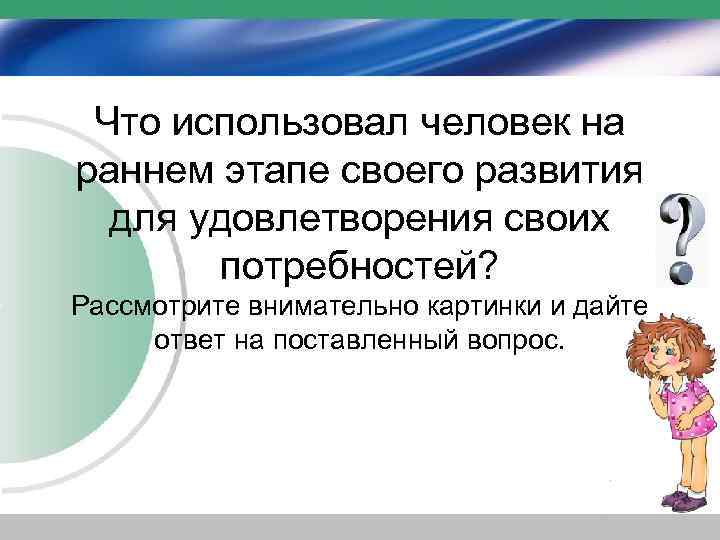 Что использовал человек на раннем этапе своего развития для удовлетворения своих потребностей?

Рассмотрите внимательно картинки и дайте ответ на поставленный вопрос.

?